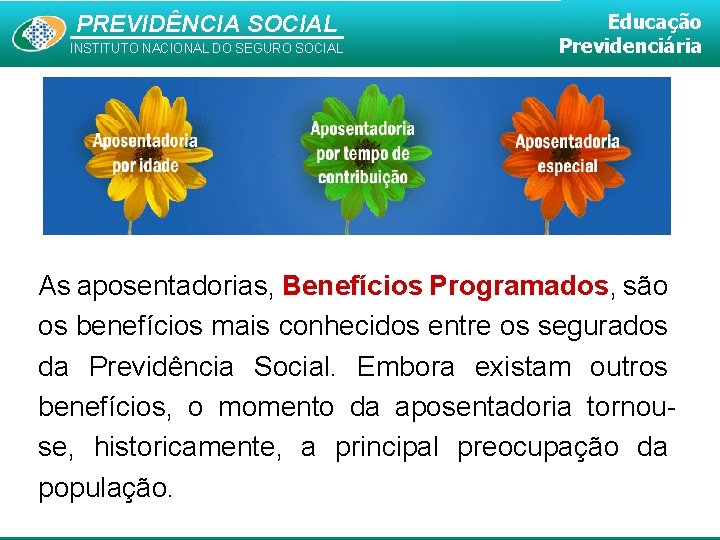 PREVIDÊNCIA SOCIAL
INSTITUTO NACIONAL DO SEGURO SOCIAL

Educação Previdenciária

Aposentadoria por idade

Aposentadoria por tempo de contribuição

Aposentadoria especial

As aposentadorias, Benefícios Programados, são os benefícios mais conhecidos entre os segurados da Previdência Social. Embora existam outros benefícios, o momento da aposentadoria tornou-se, historicamente, a principal preocupação da população.